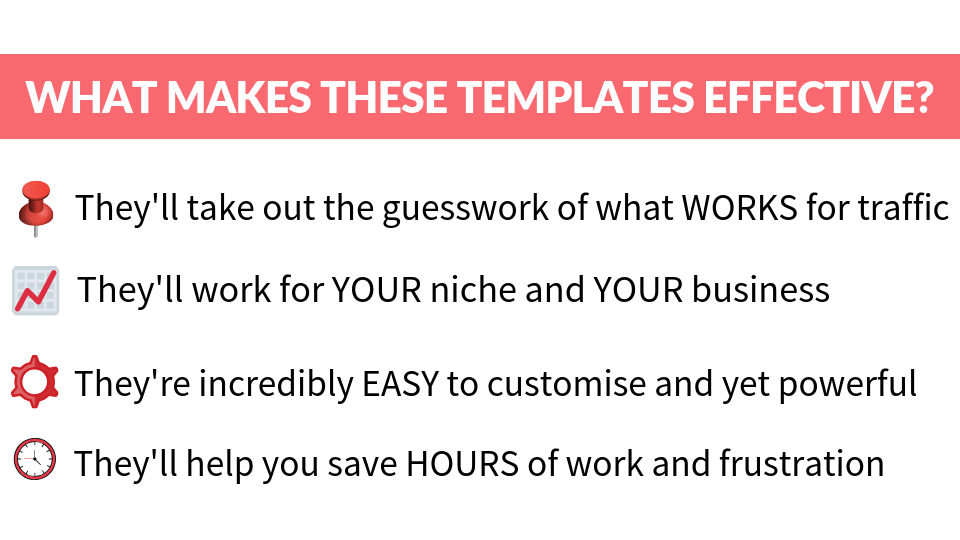 WHAT MAKES THESE TEMPLATES EFFECTIVE?

They'll take out the guesswork of what WORKS for traffic

They'll work for YOUR niche and YOUR business

They're incredibly EASY to customise and yet powerful

They'll help you save HOURS of work and frustration